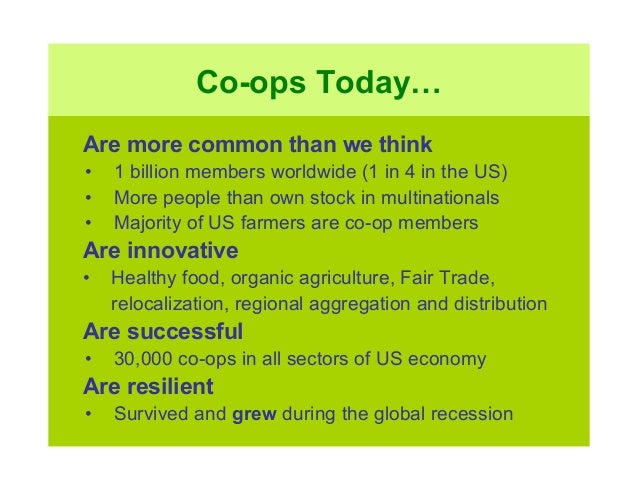 Co-ops Today…

Are more common than we think
• 1 billion members worldwide (1 in 4 in the US)
• More people than own stock in multinationals
• Majority of US farmers are co-op members

Are innovative
• Healthy food, organic agriculture, Fair Trade, relocalization, regional aggregation and distribution

Are successful
• 30,000 co-ops in all sectors of US economy

Are resilient
• Survived and grew during the global recession